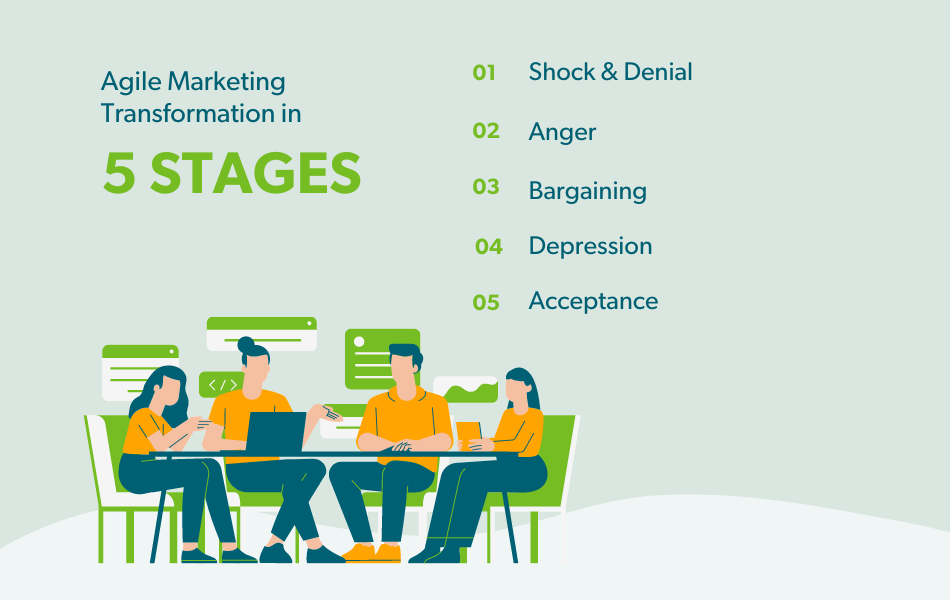 Agile Marketing Transformation in

5 STAGES

01 Shock & Denial

02 Anger

03 Bargaining

04 Depression

05 Acceptance

</>